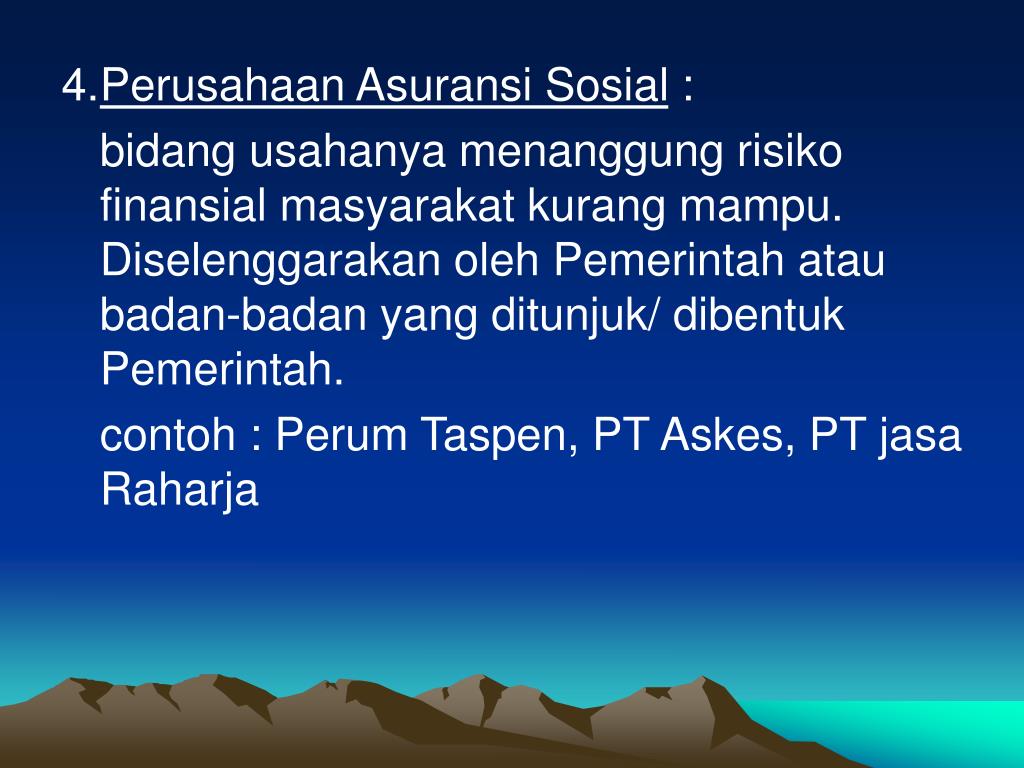 4.Perusahaan Asuransi Sosial :

bidang usahanya menanggung risiko finansial masyarakat kurang mampu. Diselenggarakan oleh Pemerintah atau badan-badan yang ditunjuk/ dibentuk Pemerintah.

contoh : Perum Taspen, PT Askes, PT jasa Raharja